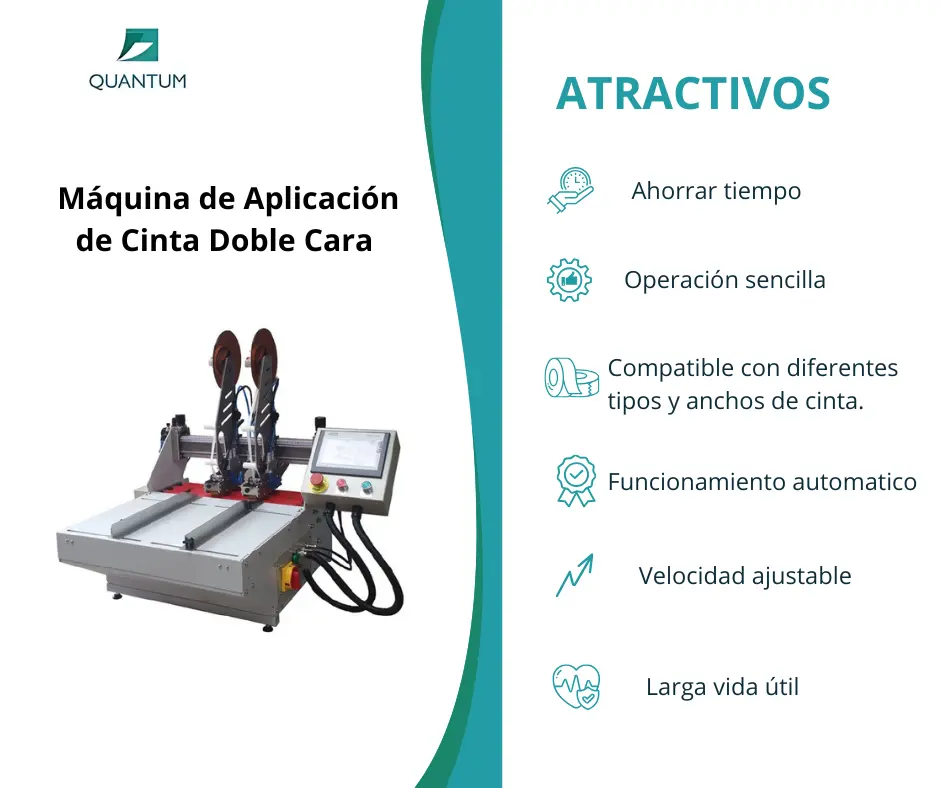 QUANTUM

Máquina de Aplicación de Cinta Doble Cara

ATRACTIVOS

Ahorrar tiempo

Operación sencilla

Compatible con diferentes tipos y anchos de cinta.

Funcionamiento automatico

Velocidad ajustable

Larga vida útil